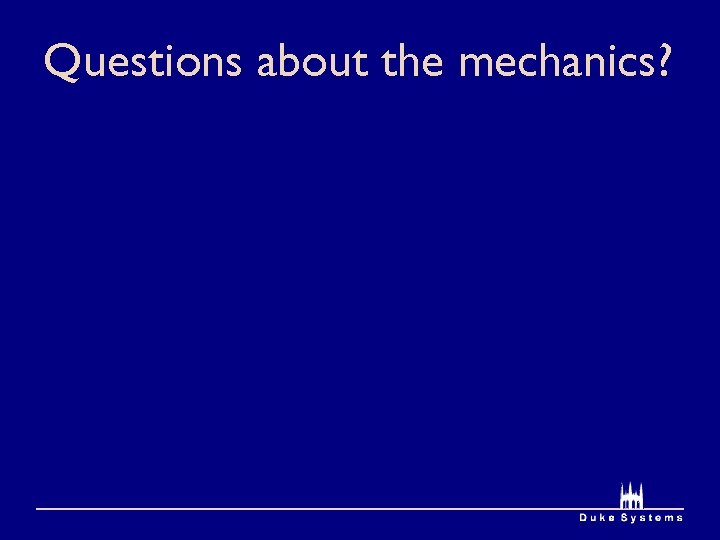 Questions about the mechanics?

Duke Systems